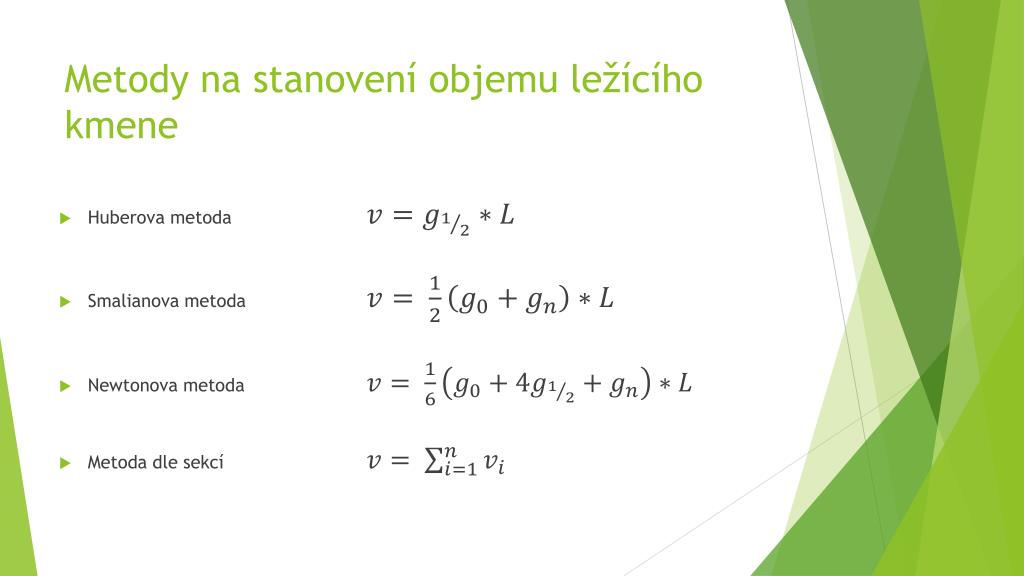 Metody na stanovení objemu ležícího kmene

Huberova metoda $v = g_{1/2} * L$

Smalianova metoda $v = \frac{1}{2}(g_0 + g_n) * L$

Newtonova metoda $v = \frac{1}{6}(g_0 + 4g_{1/2} + g_n) * L$

Metoda dle sekcí $v = \sum_{i=1}^{n} v_i$